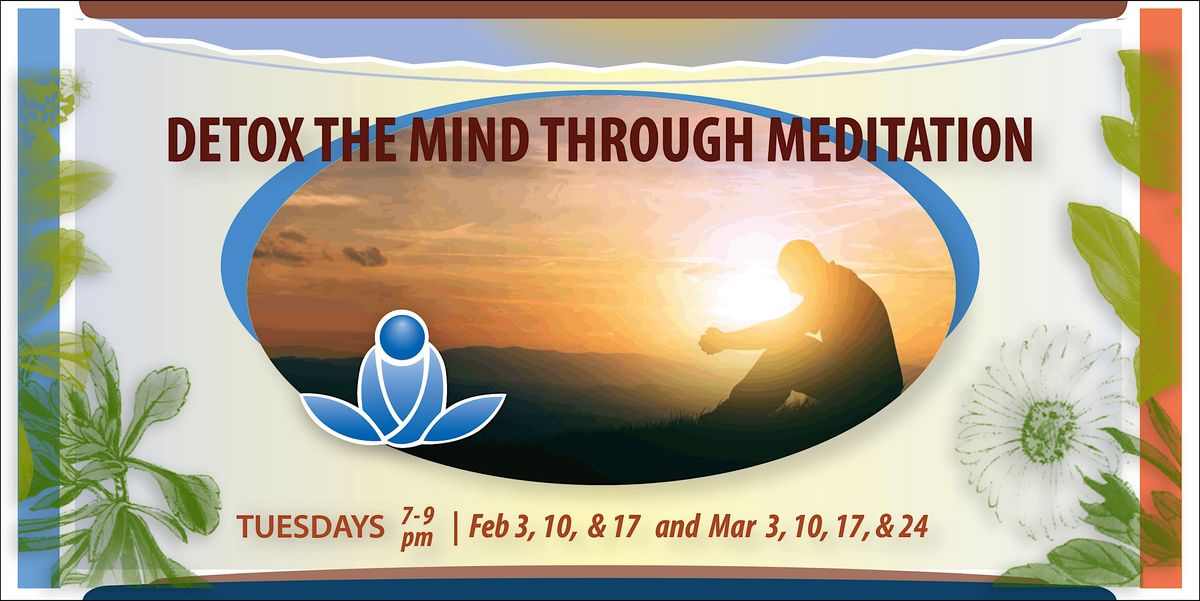 DETOX THE MIND THROUGH MEDITATION

TUESDAYS 7-9 pm | Feb 3, 10, & 17 and Mar 3, 10, 17, & 24